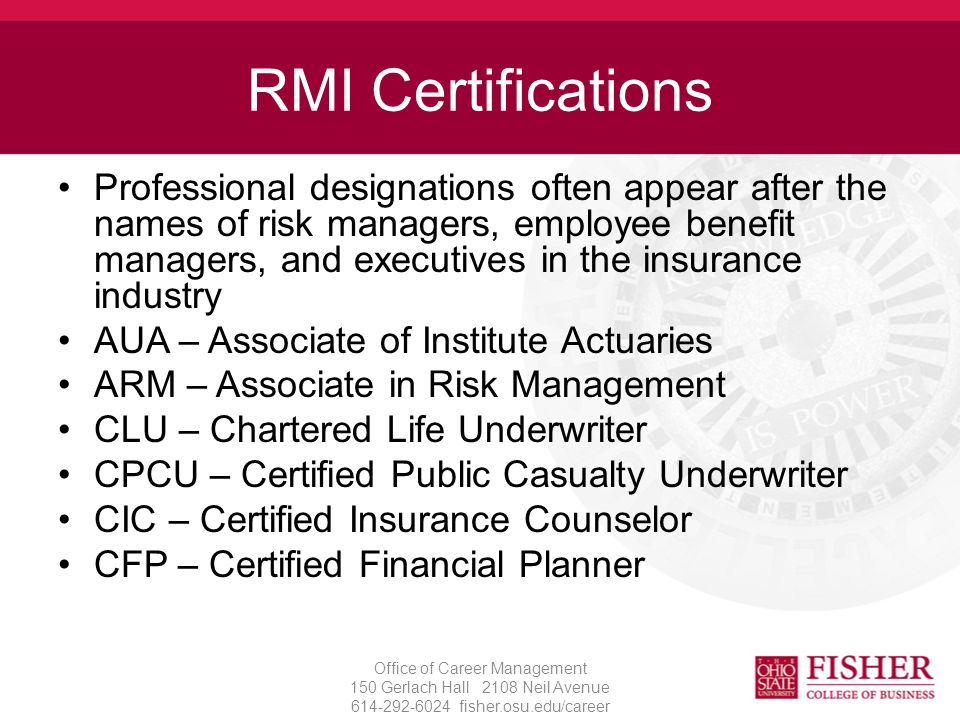 RMI Certifications

• Professional designations often appear after the names of risk managers, employee benefit managers, and executives in the insurance industry
• AUA – Associate of Institute Actuaries
• ARM – Associate in Risk Management
• CLU – Chartered Life Underwriter
• CPCU – Certified Public Casualty Underwriter
• CIC – Certified Insurance Counselor
• CFP – Certified Financial Planner

KNOWLEDGE IS POWER

Office of Career Management
150 Gerlach Hall 2108 Neil Avenue
614-292-6024 fisher.osu.edu/career

THE OHIO STATE UNIVERSITY FISHER COLLEGE OF BUSINESS